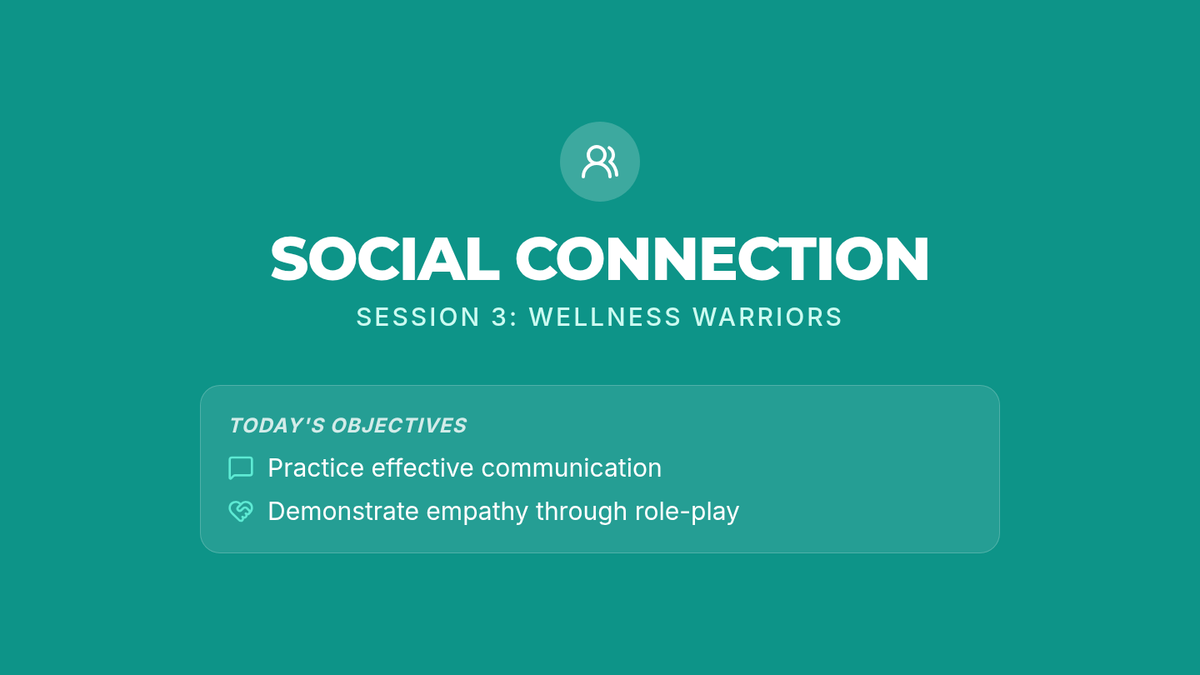 SOCIAL CONNECTION
SESSION 3: WELLNESS WARRIORS

TODAY'S OBJECTIVES
Practice effective communication
Demonstrate empathy through role-play